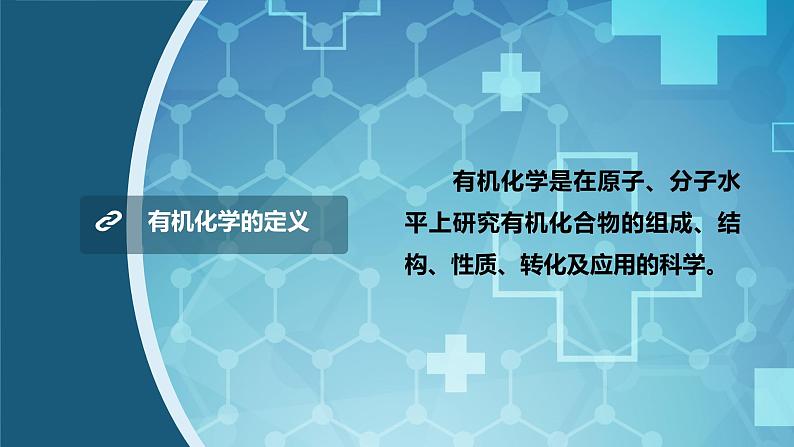 有机化学的定义

有机化学是在原子、分子水平上研究有机化合物的组成、结构、性质、转化及应用的科学。